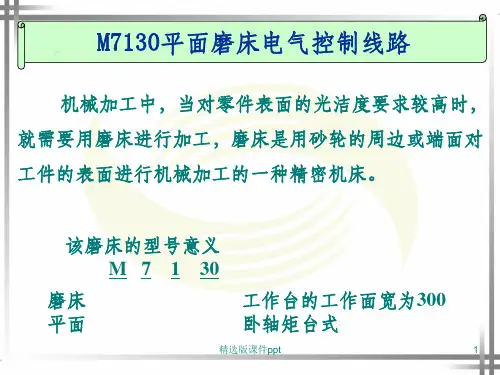 M7130平面磨床电气控制线路

机械加工中，当对零件表面的光洁度要求较高时，就需要用磨床进行加工，磨床是用砂轮的周边或端面对工件的表面进行机械加工的一种精密机床。

该磨床的型号意义

M 7 1 30

磨床

平面

工作台的工作面宽为300

卧轴矩台式

精选版课件ppt

1